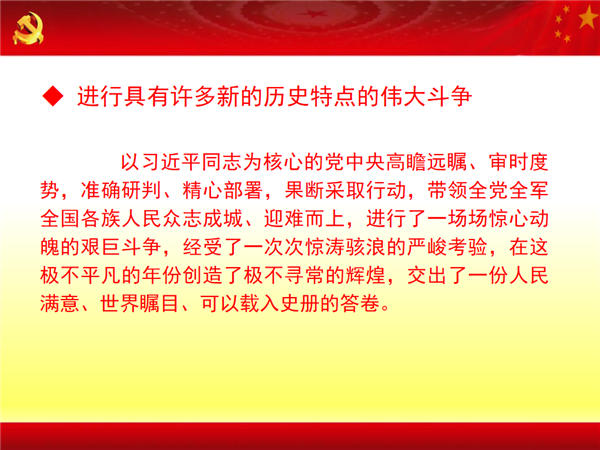 ◆ 进行具有许多新的历史特点的伟大斗争

以习近平同志为核心的党中央高瞻远瞩、审时度势，准确研判、精心部署，果断采取行动，带领全党全军全国各族人民众志成城、迎难而上，进行了一场场惊心动魄的艰巨斗争，经受了一次次惊涛骇浪的严峻考验，在这极不平凡的年份创造了极不寻常的辉煌，交出了一份人民满意、世界瞩目、可以载入史册的答卷。